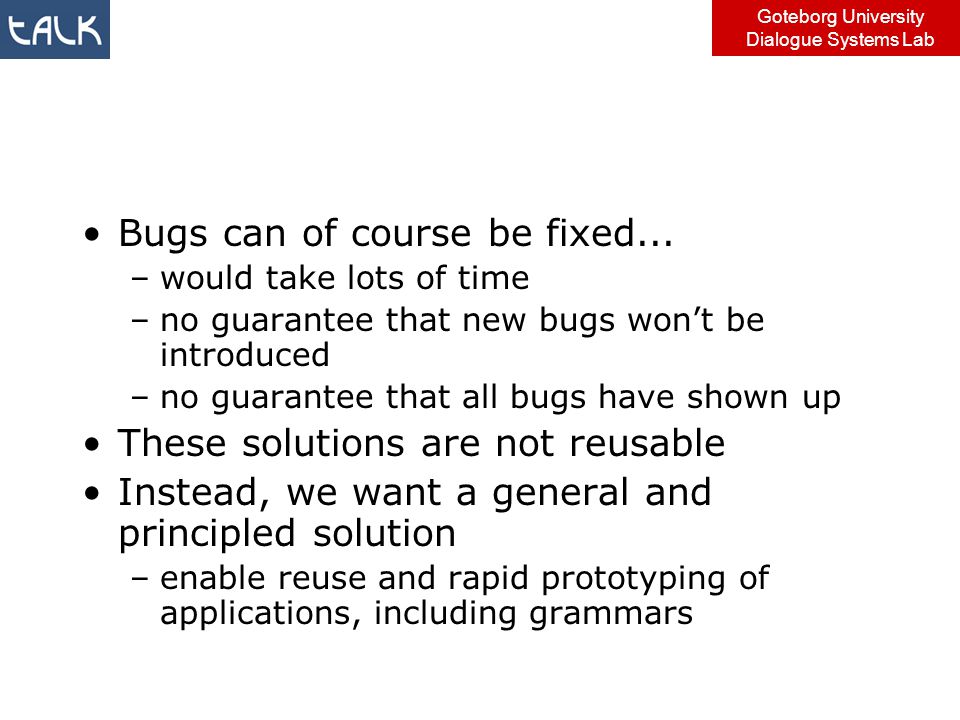 tALK

Goteborg University
Dialogue Systems Lab

• Bugs can of course be fixed...
– would take lots of time
– no guarantee that new bugs won't be introduced
– no guarantee that all bugs have shown up
• These solutions are not reusable
• Instead, we want a general and principled solution
– enable reuse and rapid prototyping of applications, including grammars